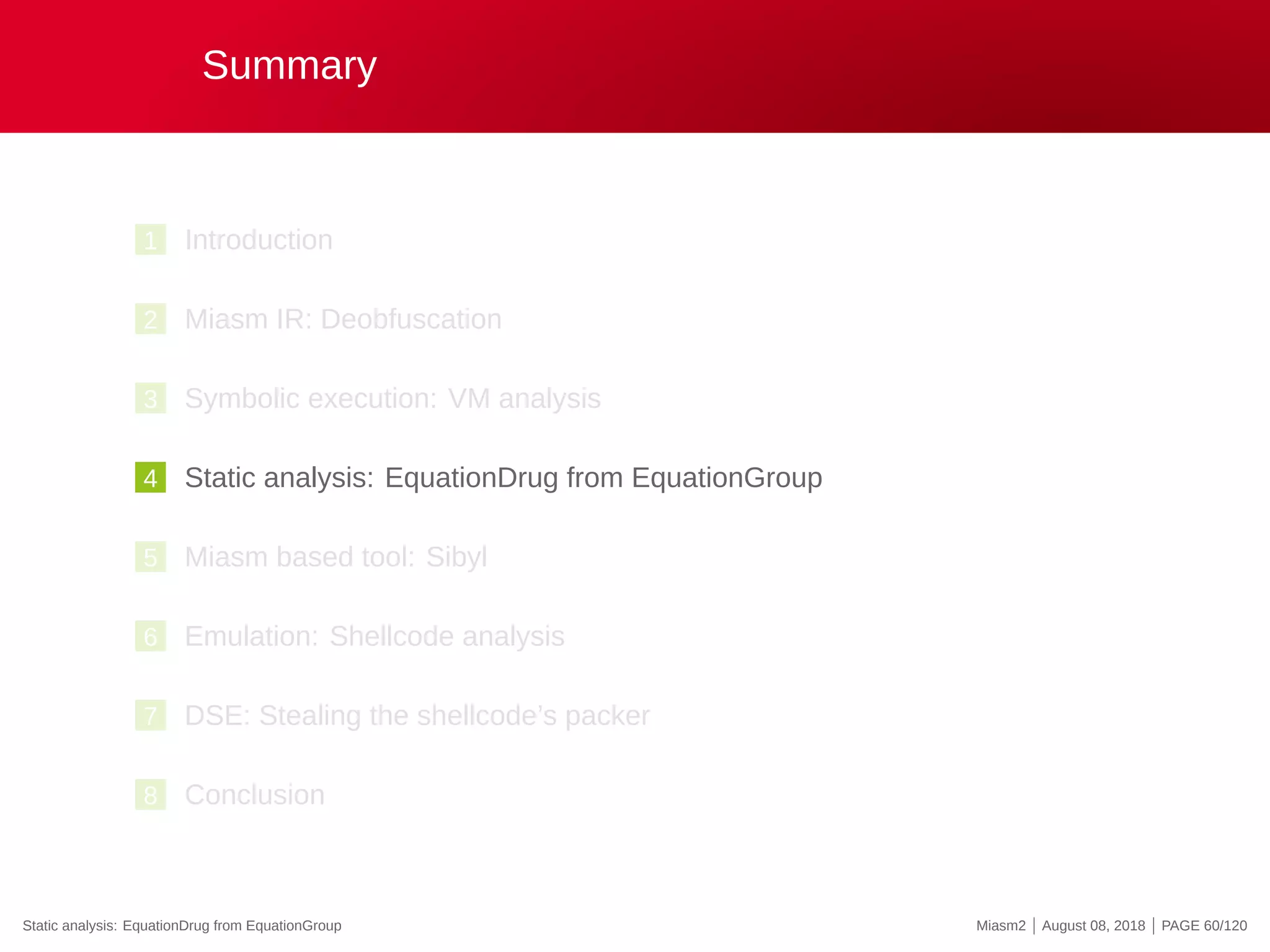 Summary

1 Introduction

2 Miasm IR: Deobfuscation

3 Symbolic execution: VM analysis

4 Static analysis: EquationDrug from EquationGroup

5 Miasm based tool: Sibyl

6 Emulation: Shellcode analysis

7 DSE: Stealing the shellcode's packer

8 Conclusion

Static analysis: EquationDrug from EquationGroup

Miasm2 | August 08, 2018 | PAGE 60/120